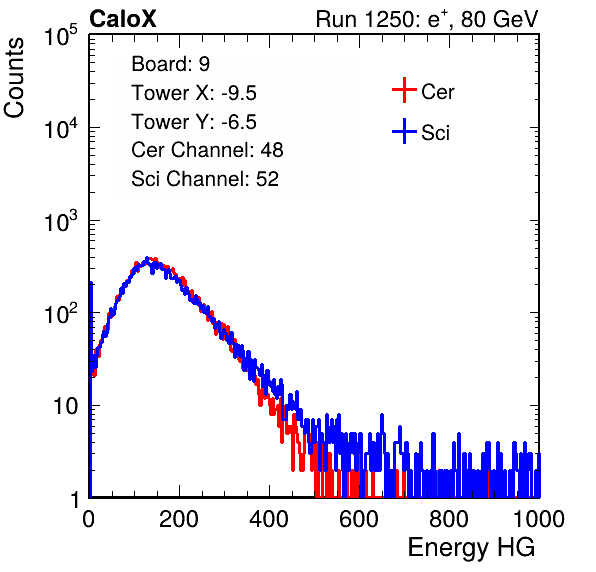 CaloX

Run 1250: $e^{+}$, 80 GeV

Counts

$10^5$

$10^4$

$10^3$

$10^2$

10

1

Board: 9
Tower X: -9.5
Tower Y: -6.5
Cer Channel: 48
Sci Channel: 52

Cer

Sci

0

200

400

600

800

1000

Energy HG